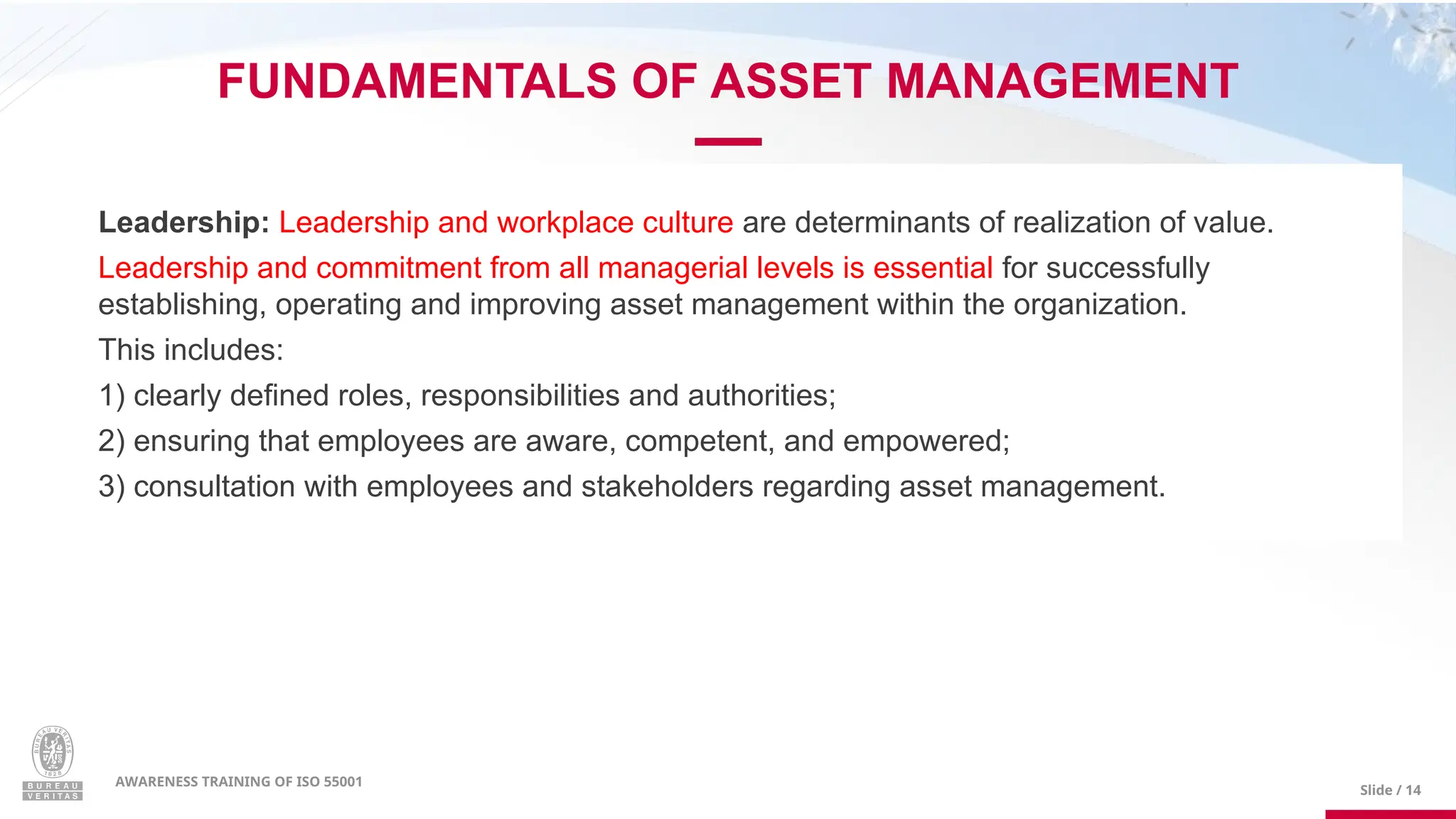 FUNDAMENTALS OF ASSET MANAGEMENT

Leadership: Leadership and workplace culture are determinants of realization of value.

Leadership and commitment from all managerial levels is essential for successfully establishing, operating and improving asset management within the organization.

This includes:

1) clearly defined roles, responsibilities and authorities;

2) ensuring that employees are aware, competent, and empowered;

3) consultation with employees and stakeholders regarding asset management.

BUREAU VERITAS 1828

BUREAU VERITAS

AWARENESS TRAINING OF ISO 55001

Slide / 14